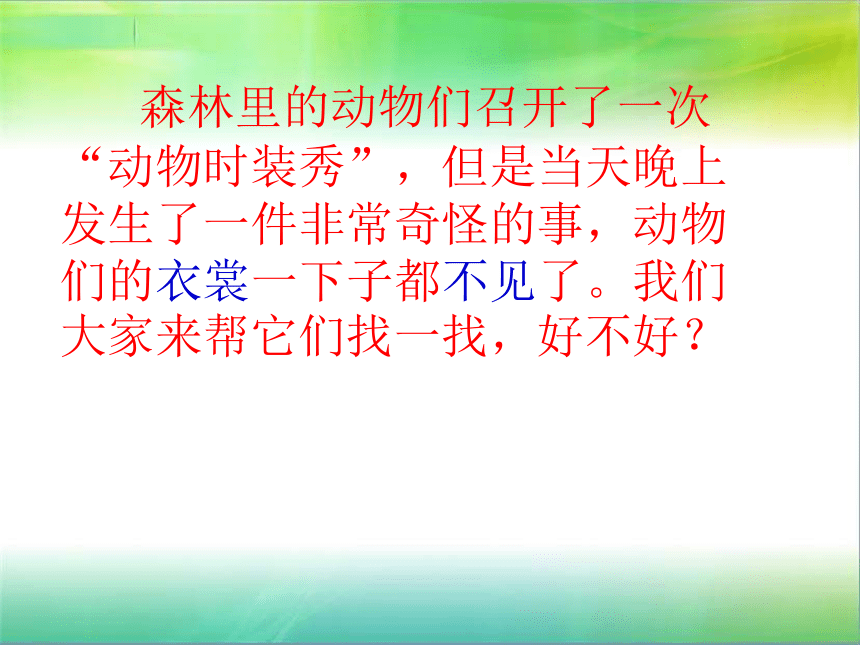 森林里的动物们召开了一次“动物时装秀”，但是当天晚上发生了一件非常奇怪的事，动物们的衣裳一下子都不见了。我们大家来帮它们找一找，好不好？